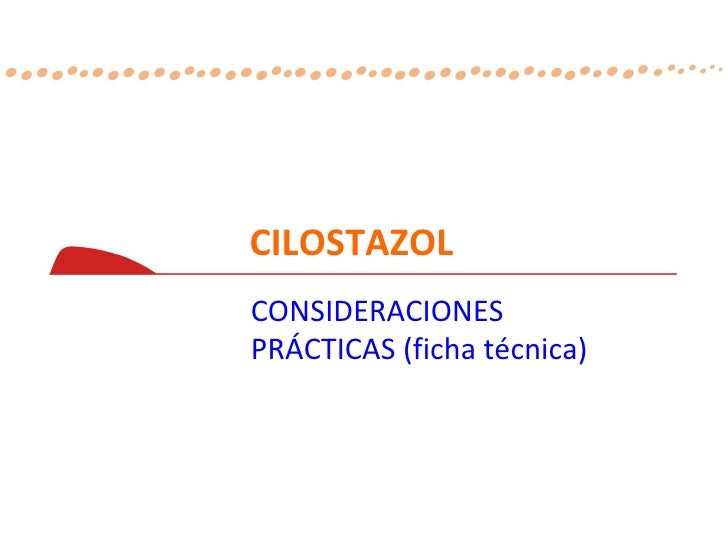 CILOSTAZOL

CONSIDERACIONES PRÁCTICAS (ficha técnica)